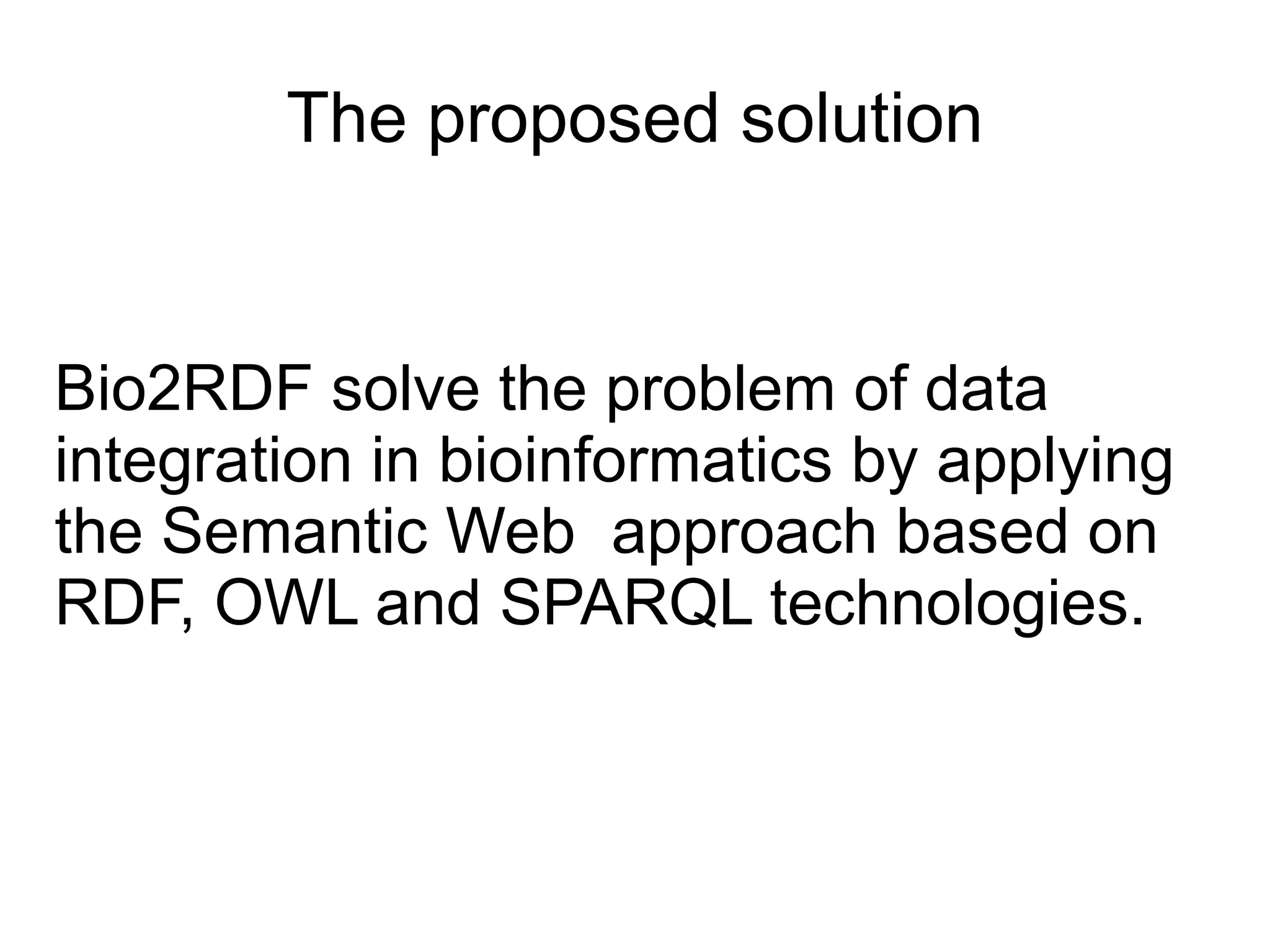 The proposed solution

Bio2RDF solve the problem of data integration in bioinformatics by applying the Semantic Web  approach based on RDF, OWL and SPARQL technologies.